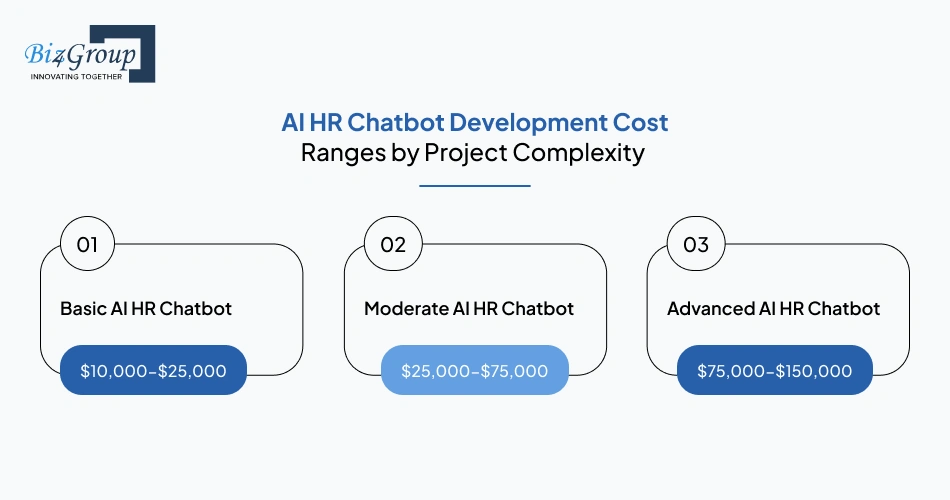 Biz4Group
INNOVATING TOGETHER

AI HR Chatbot Development Cost
Ranges by Project Complexity

01
Basic AI HR Chatbot
\$10,000–\$25,000

02
Moderate AI HR Chatbot
\$25,000–\$75,000

03
Advanced AI HR Chatbot
\$75,000–\$150,000